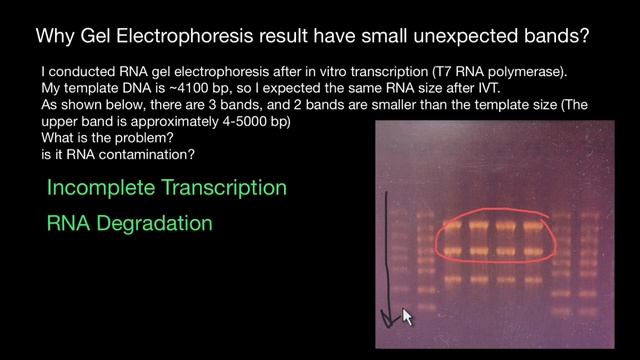 Why Gel Electrophoresis result have small unexpected bands?

I conducted RNA gel electrophoresis after in vitro transcription (T7 RNA polymerase).
My template DNA is ~4100 bp, so I expected the same RNA size after IVT.
As shown below, there are 3 bands, and 2 bands are smaller than the template size (The upper band is approximately 4-5000 bp)
What is the problem?
is it RNA contamination?

Incomplete Transcription

RNA Degradation